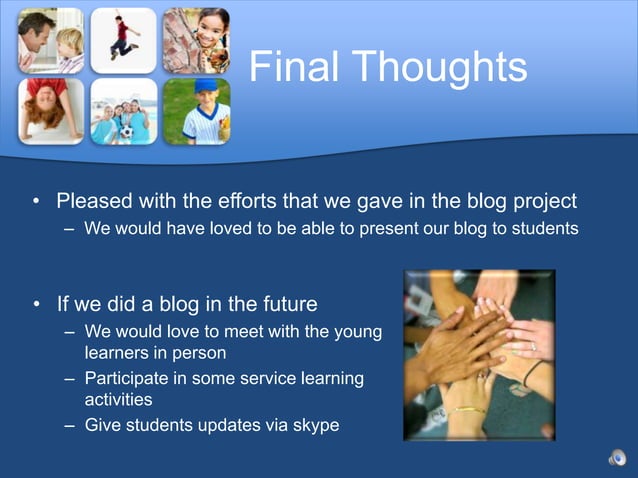 Final Thoughts

• Pleased with the efforts that we gave in the blog project
  – We would have loved to be able to present our blog to students

• If we did a blog in the future
  – We would love to meet with the young learners in person
  – Participate in some service learning activities
  – Give students updates via skype